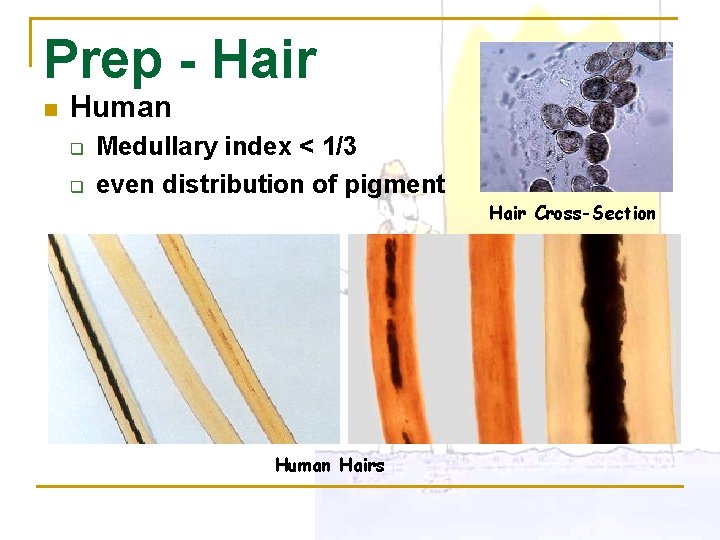 Prep - Hair

Human

Medullary index < 1/3

even distribution of pigment

Hair Cross-Section

Human Hairs